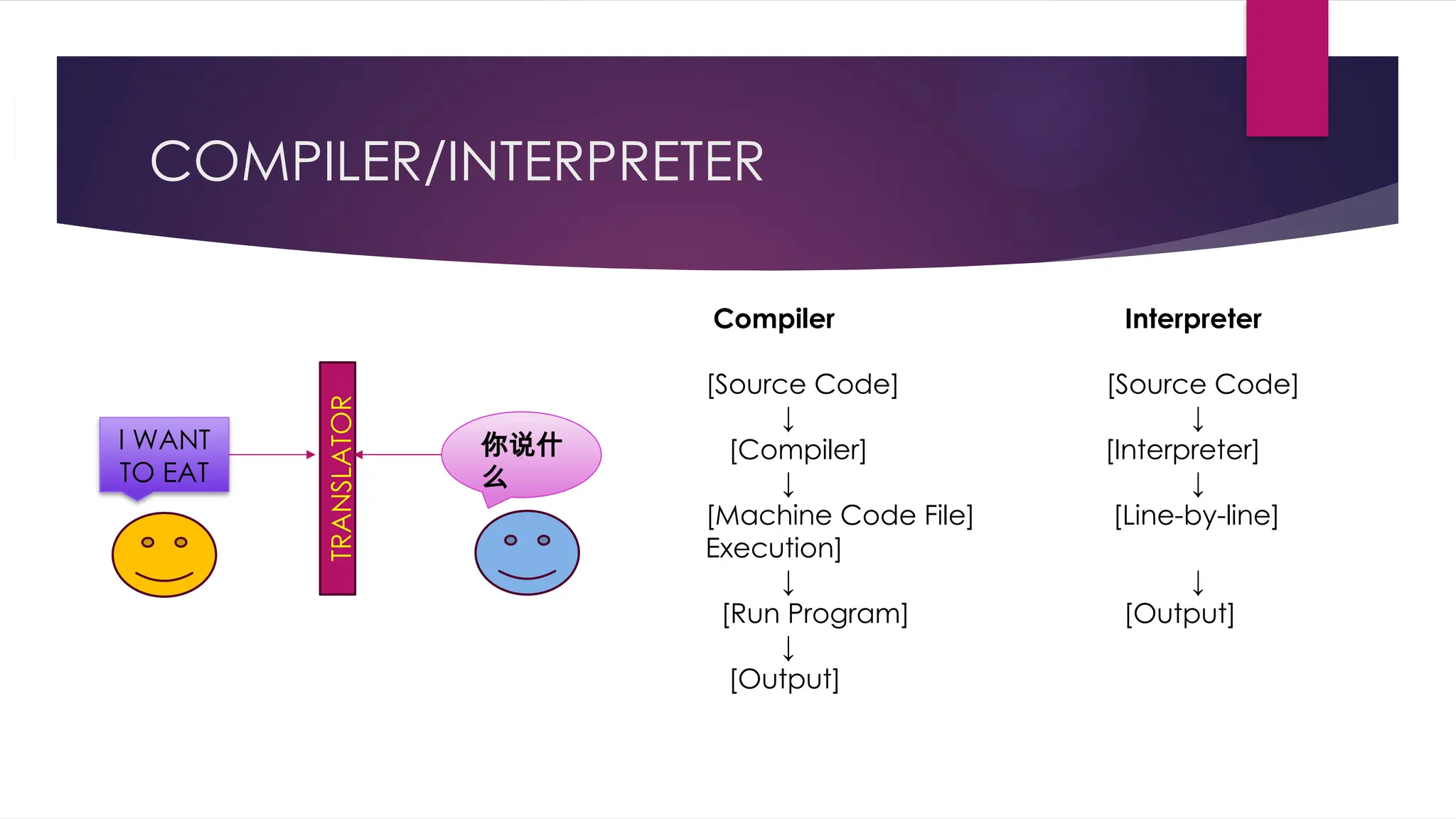 COMPILER/INTERPRETER

I WANT TO EAT

TRANSLATOR

你说什么

Compiler

[Source Code]
↓
[Compiler]
↓
[Machine Code File] Execution]
↓
[Run Program]
↓
[Output]

Interpreter

[Source Code]
↓
[Interpreter]
↓
[Line-by-line]
↓
[Output]